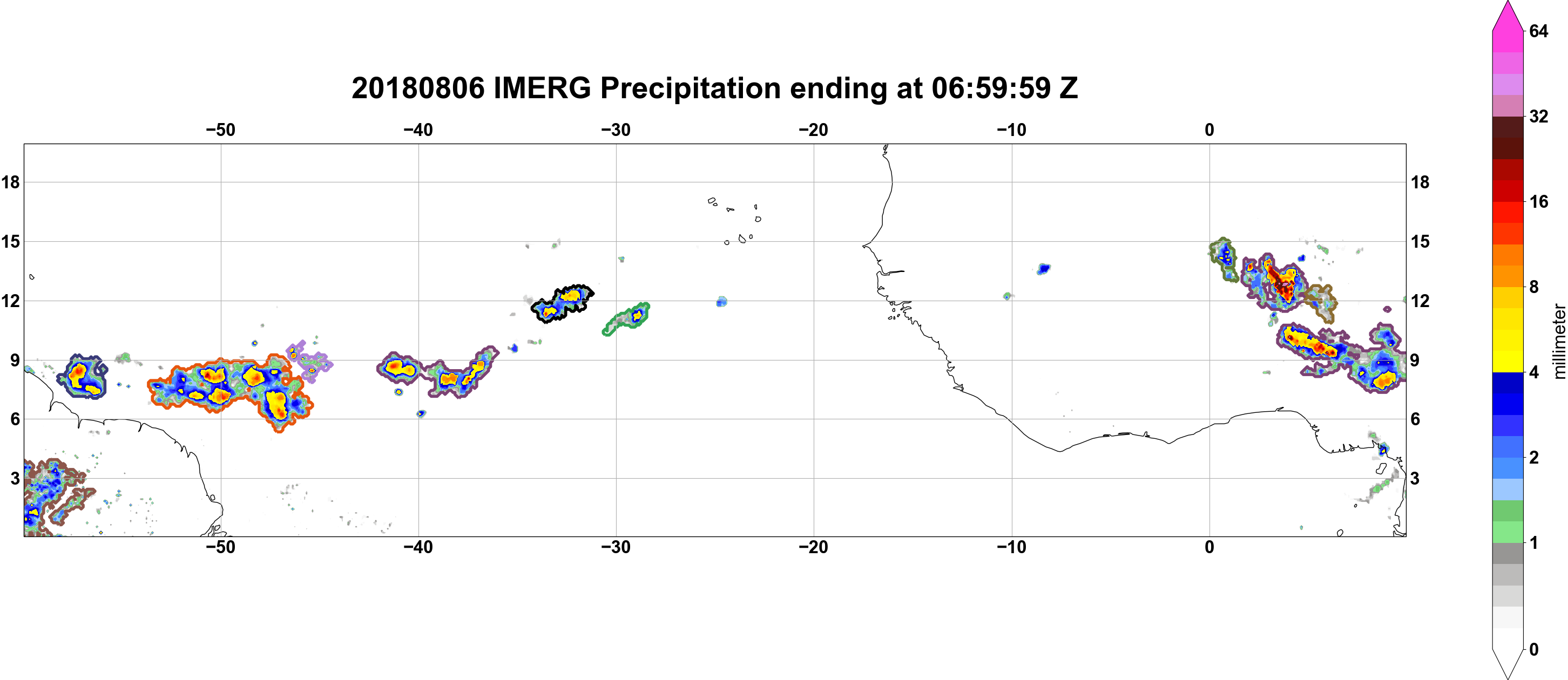 20180806 IMERG Precipitation ending at 06:59:59 Z

−50 −40 −30 −20 −10 0

18
15
12
9
6
3

18
15
12
9
6
3

−50 −40 −30 −20 −10 0

64
32
16
8
4
2
1
0
millimeter